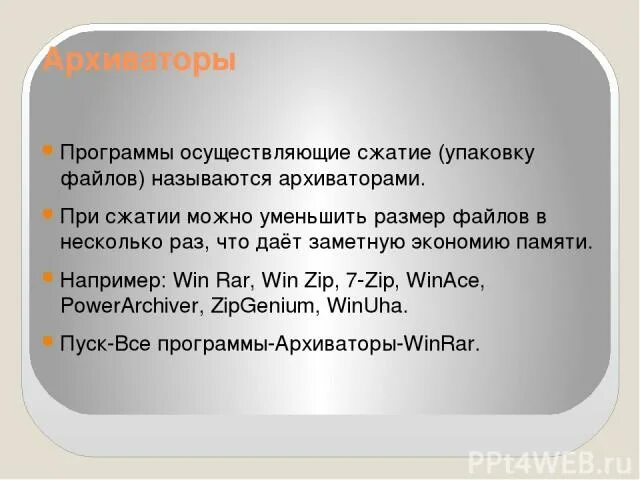 Архиваторы

Программы осуществляющие сжатие (упаковку файлов) называются архиваторами.

При сжатии можно уменьшить размер файлов в несколько раз, что даёт заметную экономию памяти.

Например: Win Rar, Win Zip, 7-Zip, WinAce, PowerArchiver, ZipGenium, WinUha.

Пуск-Все программы-Архиваторы-WinRar.

PPt4WEB.ru